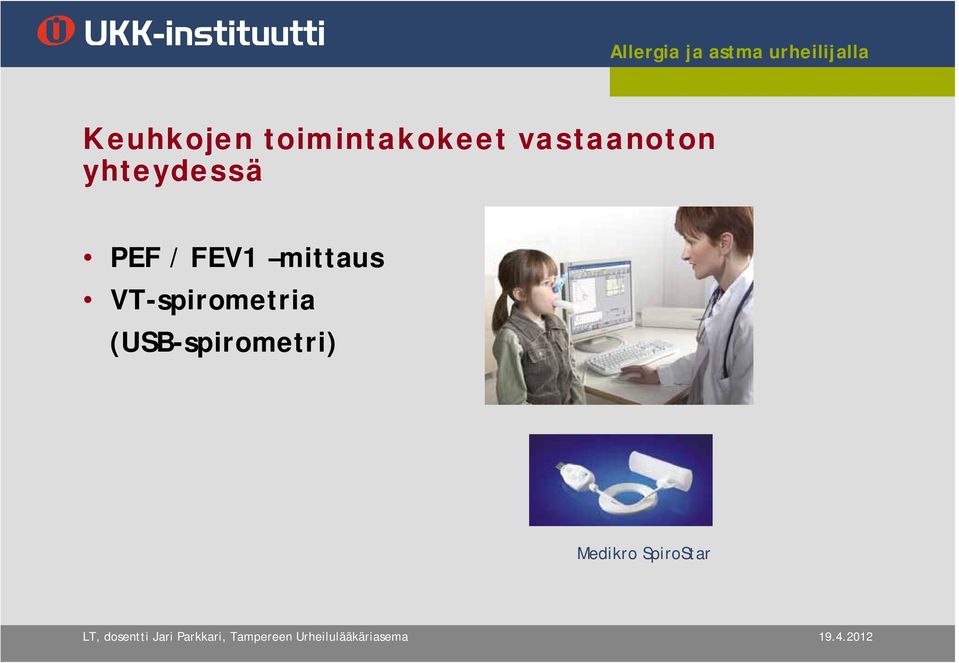 UKK-instituutti

Allergia ja astma urheilijalla

Keuhkojen toimintakokeet vastaanoton yhteydessä

• PEF / FEV1 –mittaus
• VT-spirometria (USB-spirometri)

Medikro SpiroStar

LT, dosentti Jari Parkkari, Tampereen Urheilulääkäriasema

19.4.2012